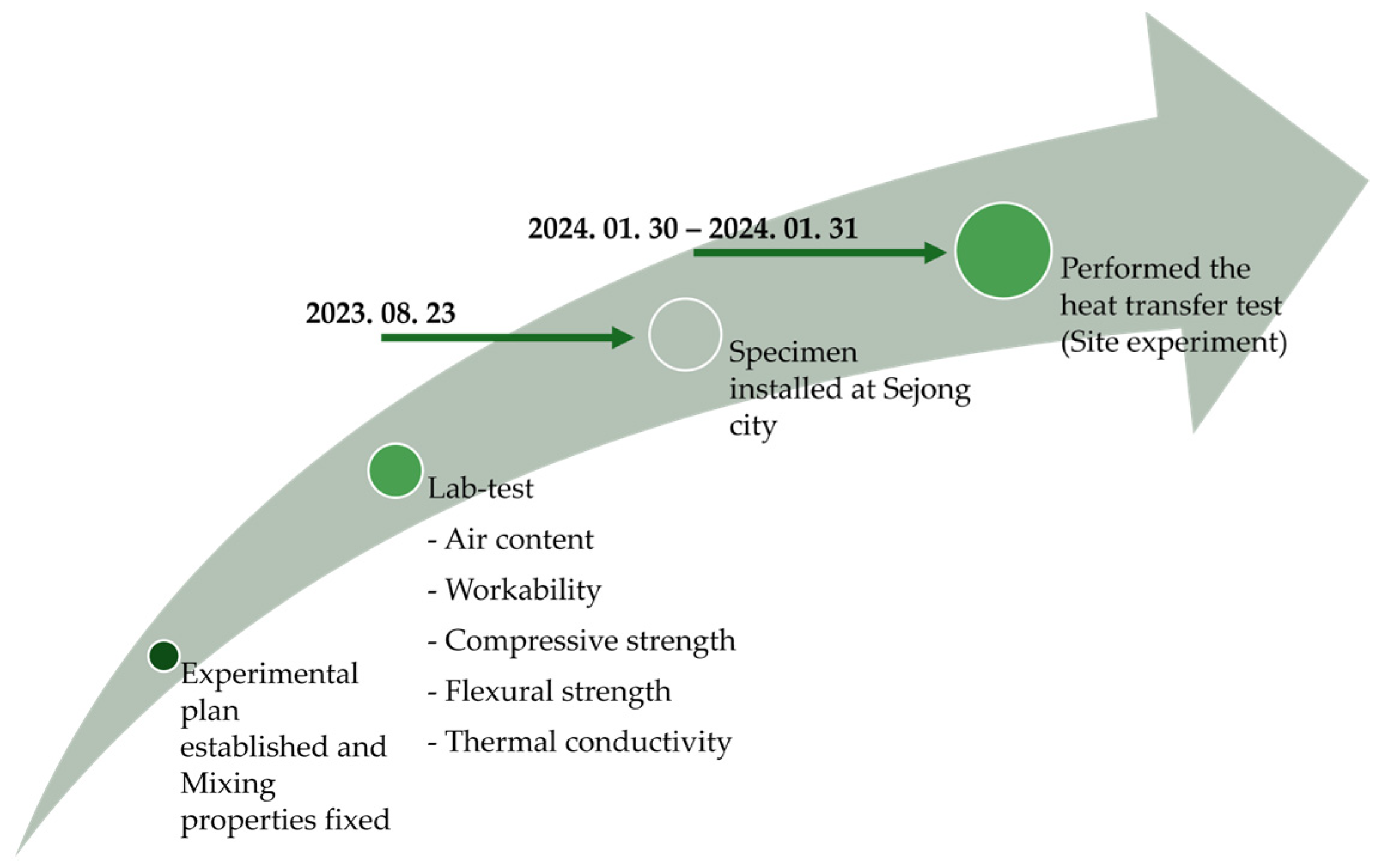 Experimental plan established and Mixing properties fixed

Lab-test
- Air content
- Workability
- Compressive strength
- Flexural strength
- Thermal conductivity

2023. 08. 23

Specimen installed at Sejong city

2024. 01. 30 – 2024. 01. 31

Performed the heat transfer test (Site experiment)